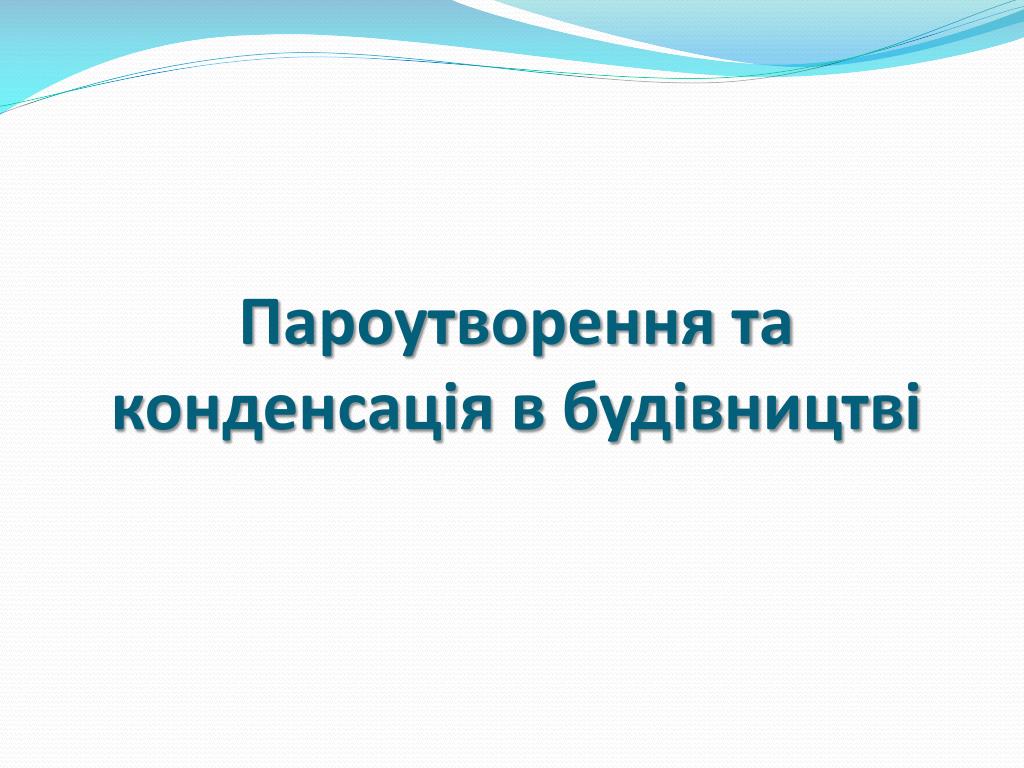 Пароутворення та конденсація в будівництві